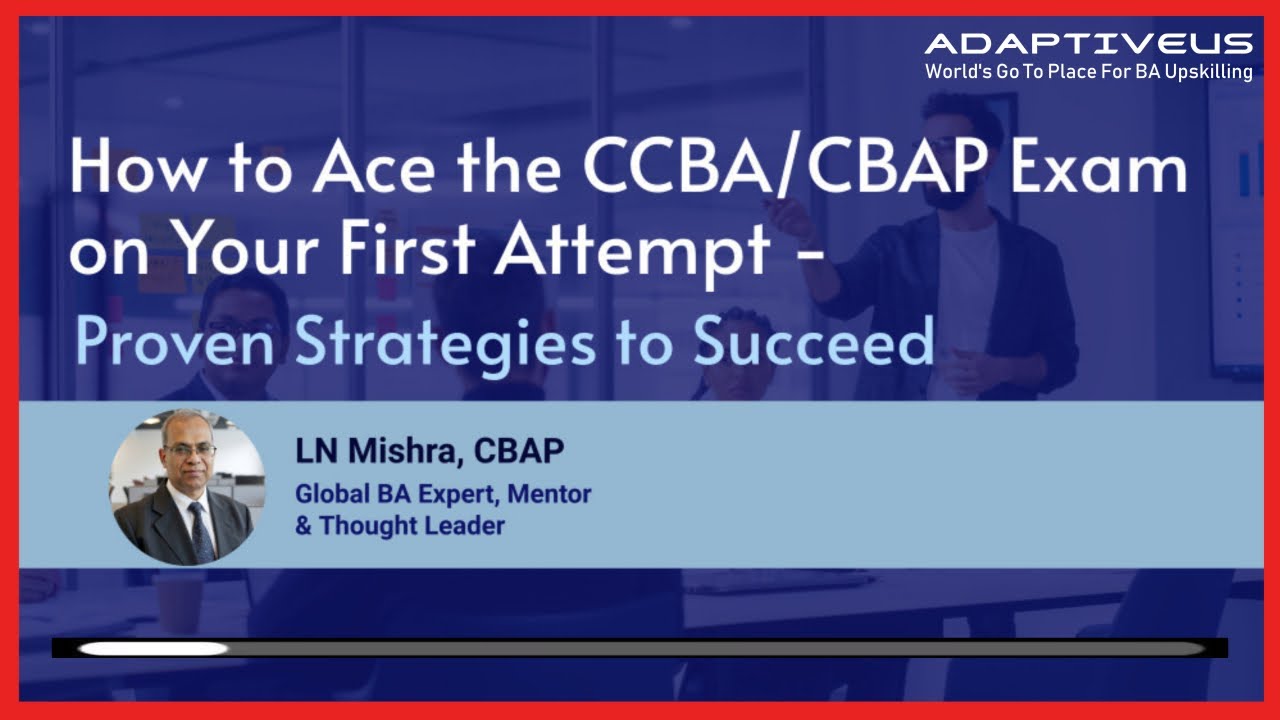 ADAPTIVEUS
World's Go To Place For BA Upskilling

How to Ace the CCBA/CBAP Exam on Your First Attempt -
Proven Strategies to Succeed

LN Mishra, CBAP
Global BA Expert, Mentor & Thought Leader